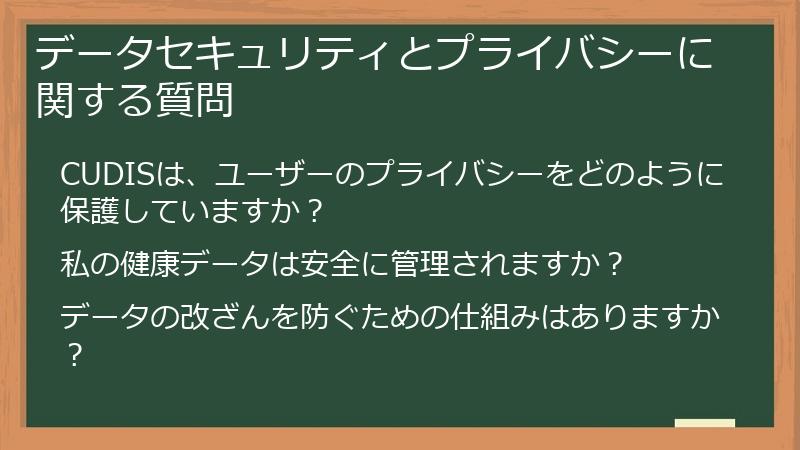 データセキュリティとプライバシーに関する質問

CUDISは、ユーザーのプライバシーをどのように保護していますか？

私の健康データは安全に管理されますか？

データの改ざんを防ぐための仕組みはありますか？